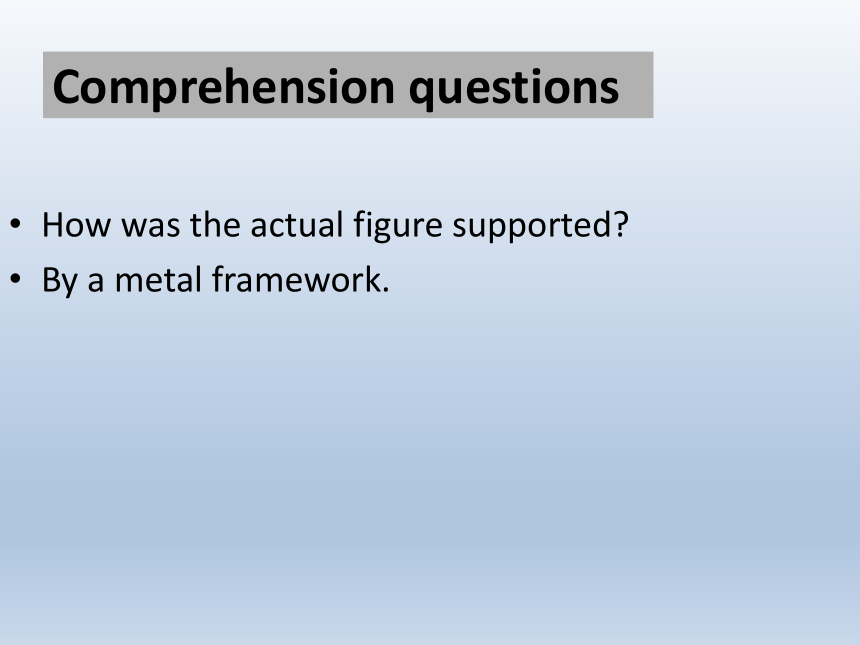 Comprehension questions

• How was the actual figure supported?
• By a metal framework.